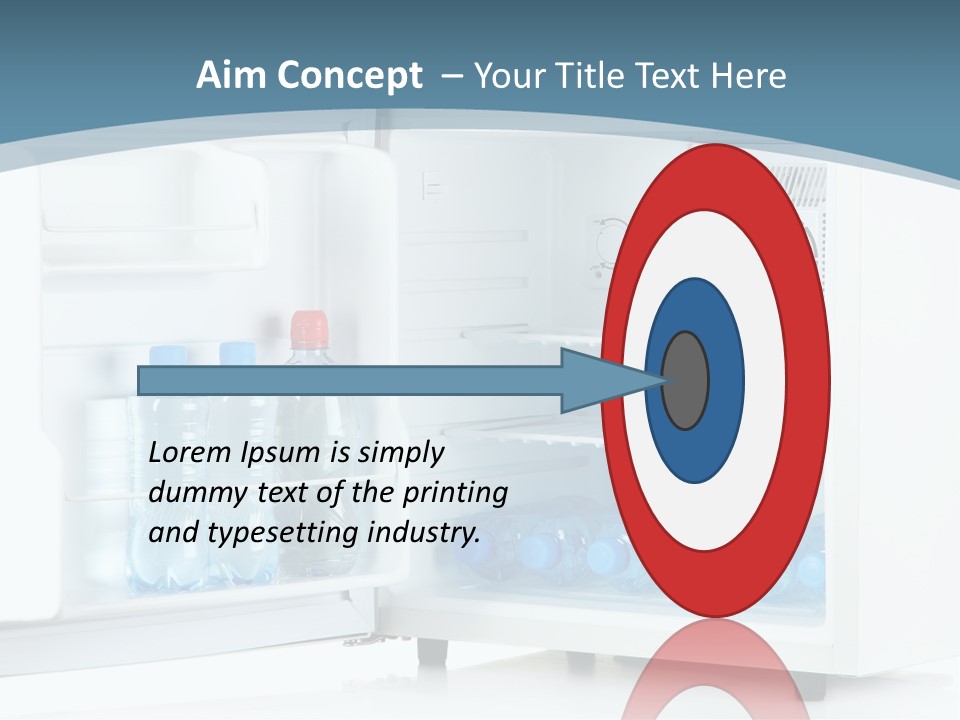 Aim Concept – Your Title Text Here

Lorem Ipsum is simply dummy text of the printing and typesetting industry.